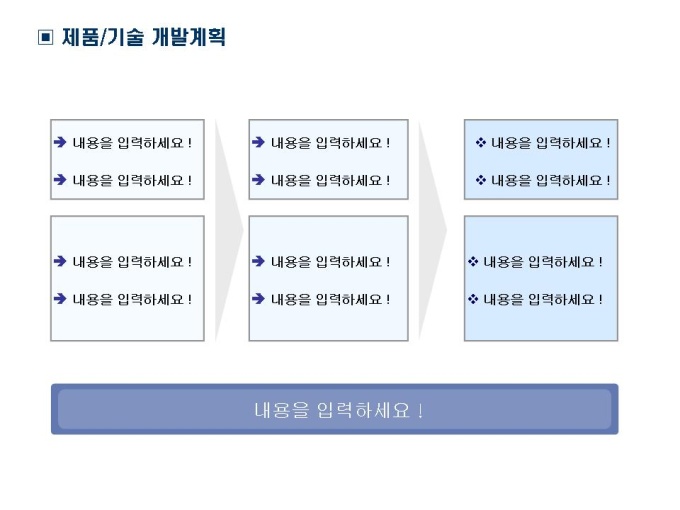 ▣ 제품/기술 개발계획

➔ 내용을 입력하세요 !

➔ 내용을 입력하세요 !

➔ 내용을 입력하세요 !

➔ 내용을 입력하세요 !

➔ 내용을 입력하세요 !

➔ 내용을 입력하세요 !

➔ 내용을 입력하세요 !

➔ 내용을 입력하세요 !

❖ 내용을 입력하세요 !

❖ 내용을 입력하세요 !

❖ 내용을 입력하세요 !

❖ 내용을 입력하세요 !

내용을 입력하세요 !